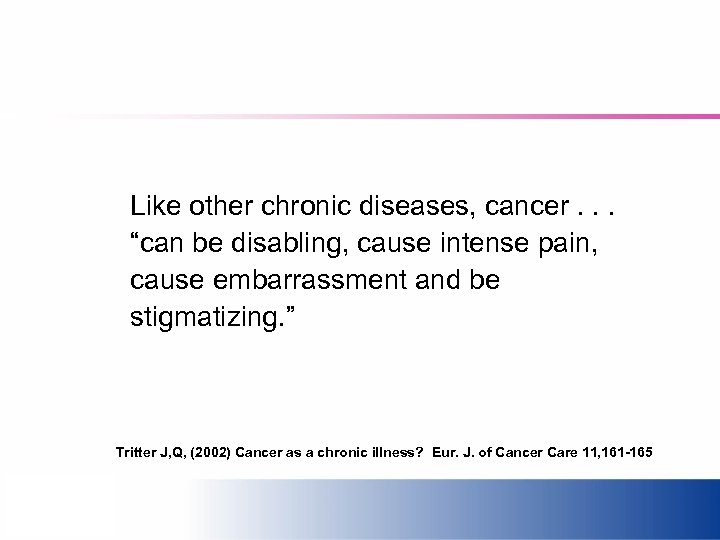 Like other chronic diseases, cancer . . . “can be disabling, cause intense pain, cause embarrassment and be stigmatizing.”

Tritter J,Q, (2002) Cancer as a chronic illness? Eur. J. of Cancer Care 11,161-165